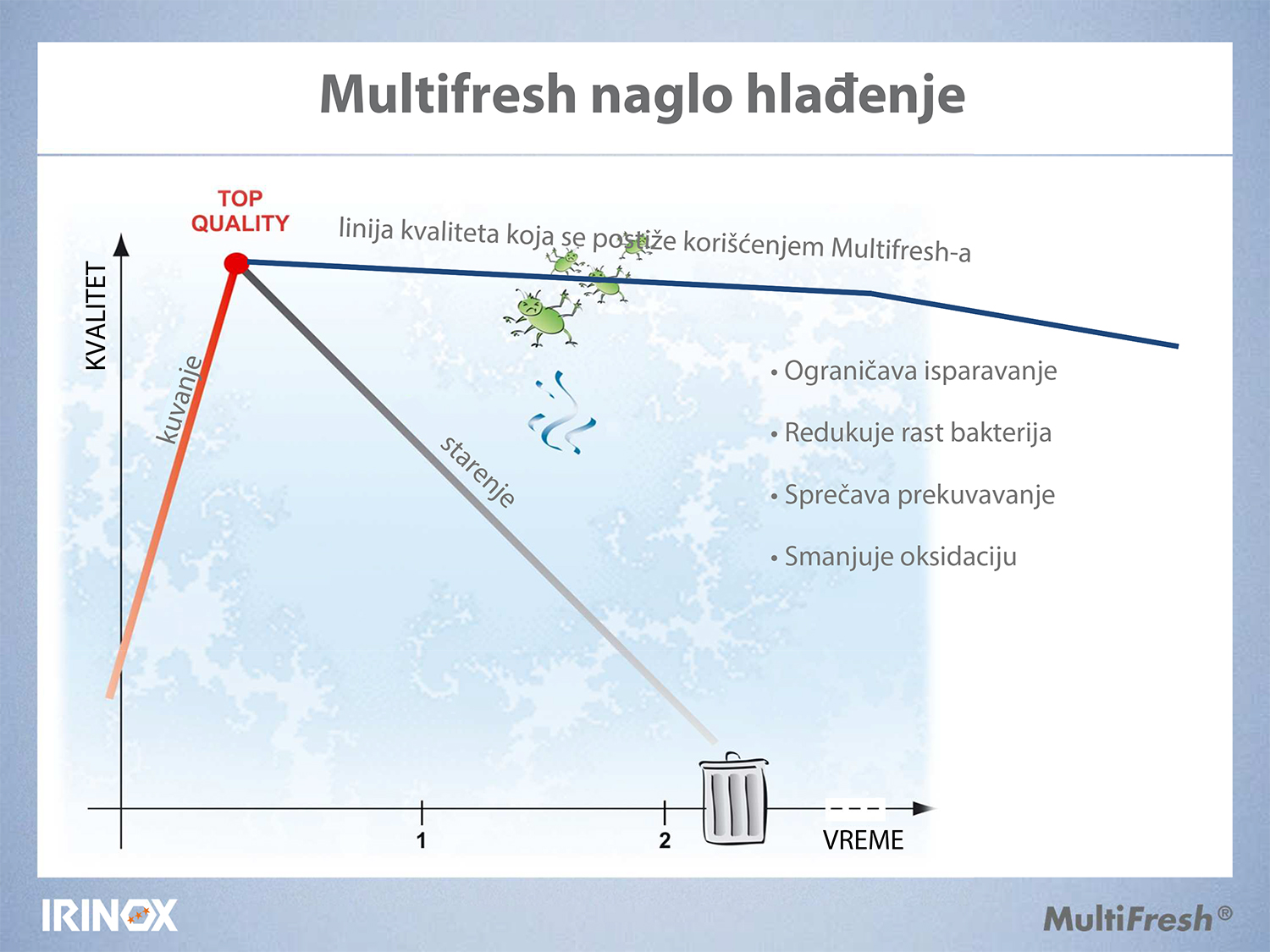 Multifresh naglo hlađenje

TOP QUALITY

linija kvaliteta koja se postiže korišćenjem Multifresh-a

KVALITET

kuvanje

starenje

• Ograničava isparavanje

• Redukuje rast bakterija

• Sprečava prekuvavanje

• Smanjuje oksidaciju

1

2

VREME

IRINOX

MultiFresh®